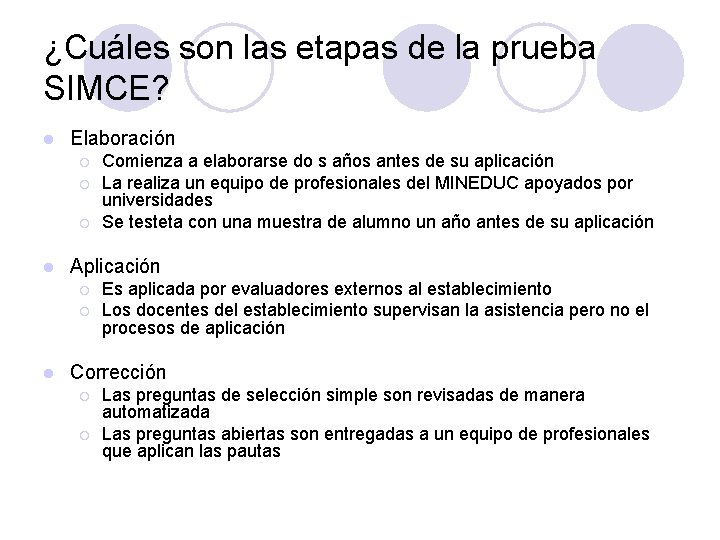 ¿Cuáles son las etapas de la prueba SIMCE?

Elaboración
Comienza a elaborarse do s años antes de su aplicación
La realiza un equipo de profesionales del MINEDUC apoyados por universidades
Se testeta con una muestra de alumno un año antes de su aplicación

Aplicación
Es aplicada por evaluadores externos al establecimiento
Los docentes del establecimiento supervisan la asistencia pero no el procesos de aplicación

Corrección
Las preguntas de selección simple son revisadas de manera automatizada
Las preguntas abiertas son entregadas a un equipo de profesionales que aplican las pautas